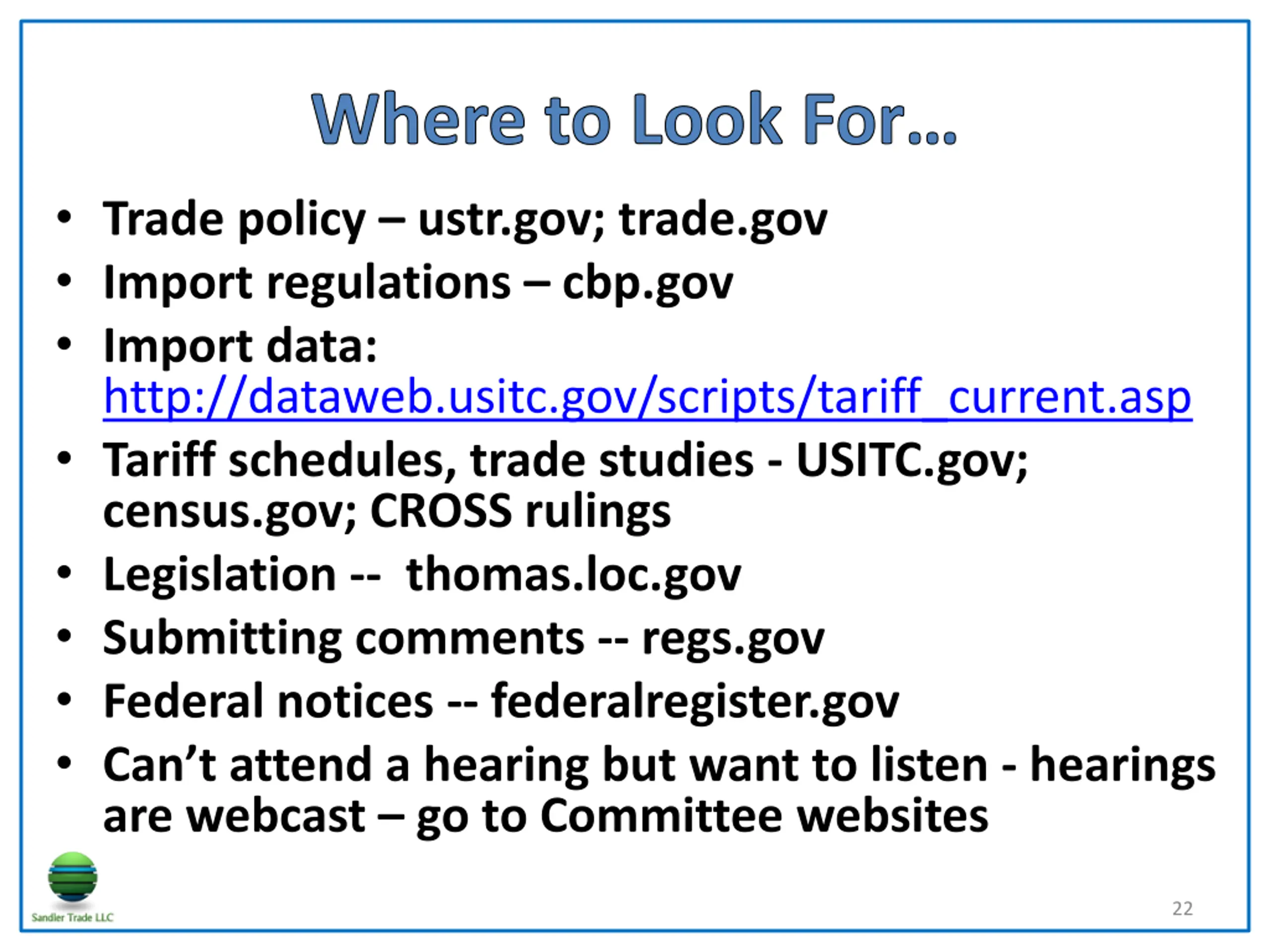 Where to Look For…

• Trade policy – ustr.gov; trade.gov
• Import regulations – cbp.gov
• Import data: http://dataweb.usitc.gov/scripts/tariff_current.asp
• Tariff schedules, trade studies - USITC.gov; census.gov; CROSS rulings
• Legislation -- thomas.loc.gov
• Submitting comments -- regs.gov
• Federal notices -- federalregister.gov
• Can’t attend a hearing but want to listen - hearings are webcast – go to Committee websites

Sandler Trade LLC

22